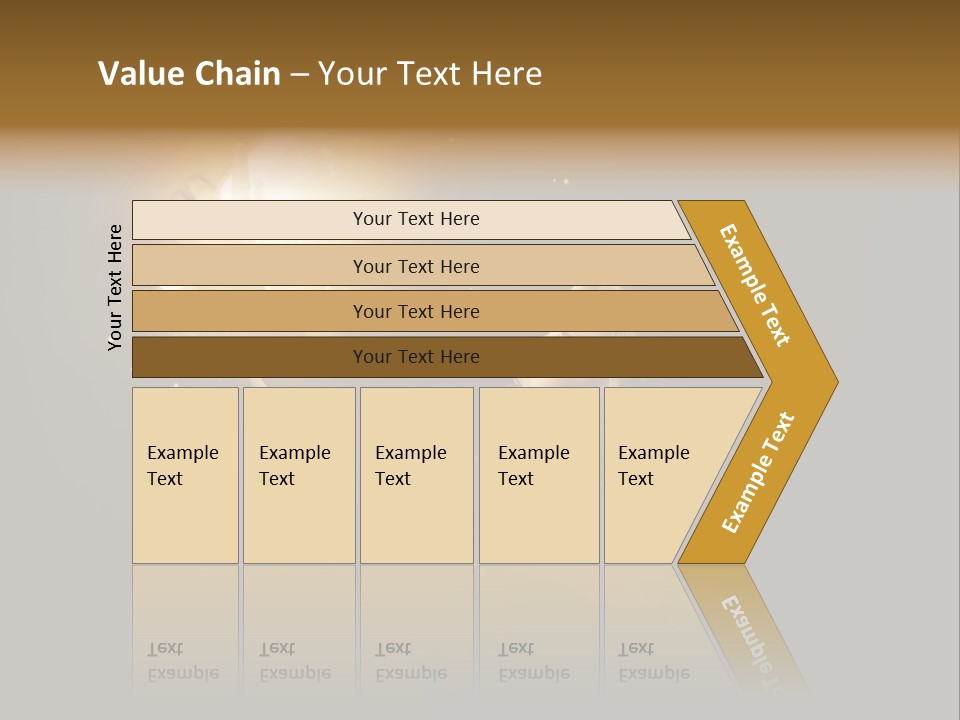 Value Chain – Your Text Here

Your Text Here

Your Text Here

Your Text Here

Your Text Here

Your Text Here

Example Text

Example Text

Example Text

Example Text

Example Text

Example Text

Example Text